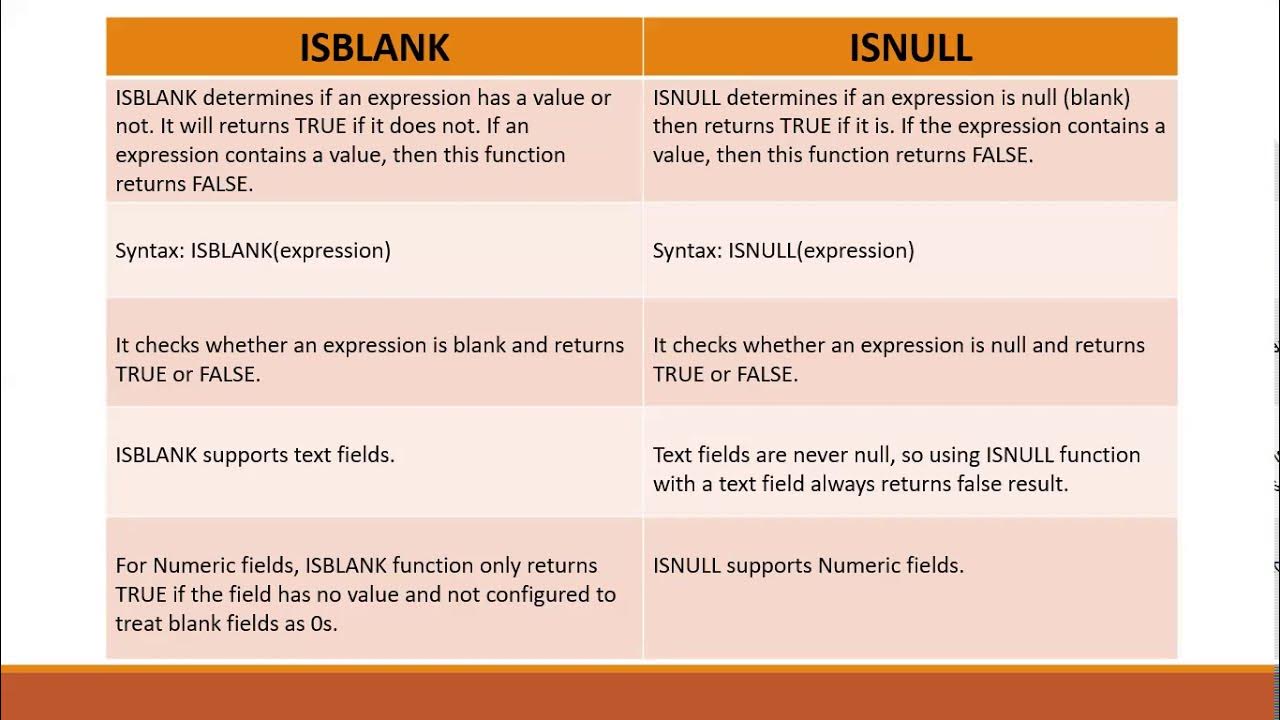 | ISBLANK | ISNULL |
|---|---|
| ISBLANK determines if an expression has a value or not. It will returns TRUE if it does not. If an expression contains a value, then this function returns FALSE. | ISNULL determines if an expression is null (blank) then returns TRUE if it is. If the expression contains a value, then this function returns FALSE. |
| Syntax: ISBLANK(expression) | Syntax: ISNULL(expression) |
| It checks whether an expression is blank and returns TRUE or FALSE. | It checks whether an expression is null and returns TRUE or FALSE. |
| ISBLANK supports text fields. | Text fields are never null, so using ISNULL function with a text field always returns false result. |
| For Numeric fields, ISBLANK function only returns TRUE if the field has no value and not configured to treat blank fields as 0s. | ISNULL supports Numeric fields. |